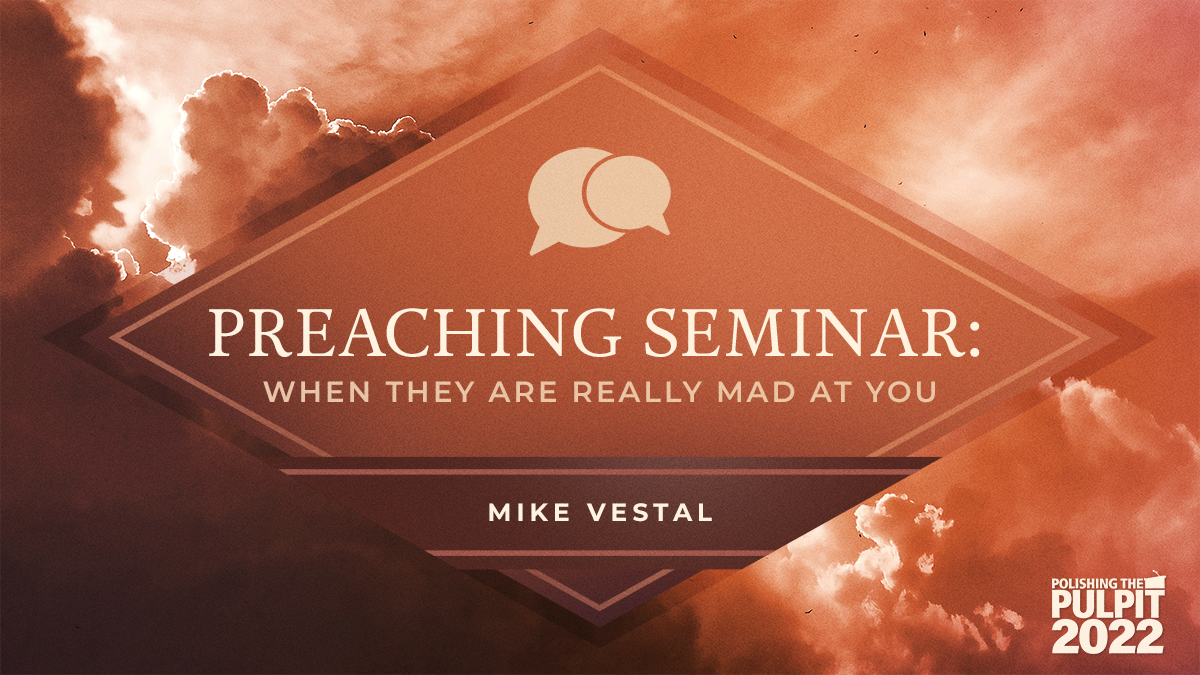 PREACHING SEMINAR:
WHEN THEY ARE REALLY MAD AT YOU

MIKE VESTAL

POLISHING THE PULPIT 2022